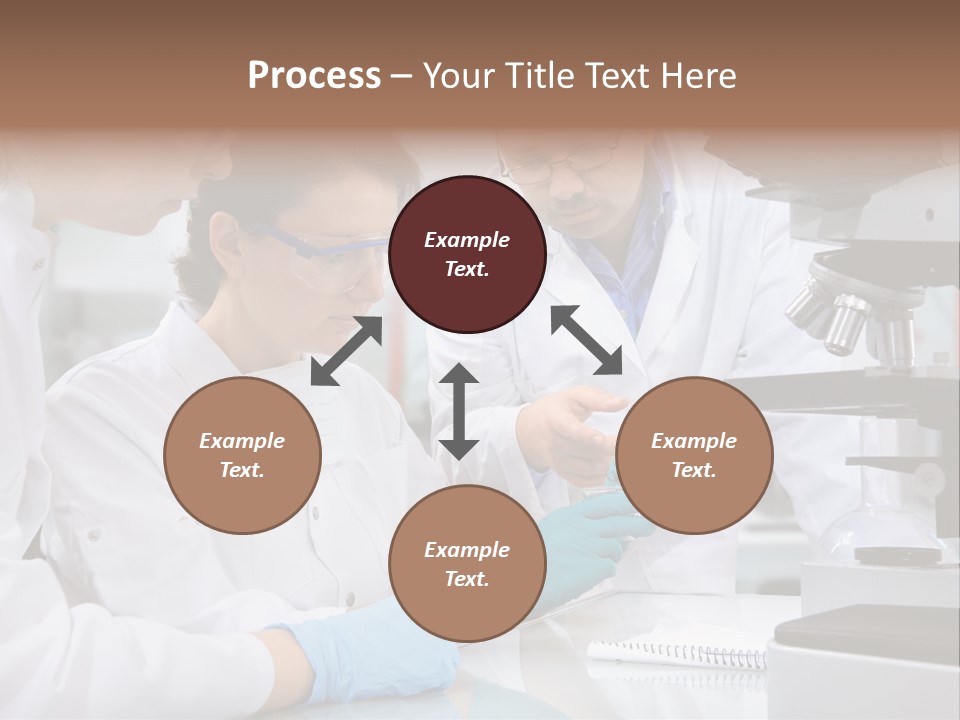 Process – Your Title Text Here

Example Text.

Example Text.

Example Text.

Example Text.